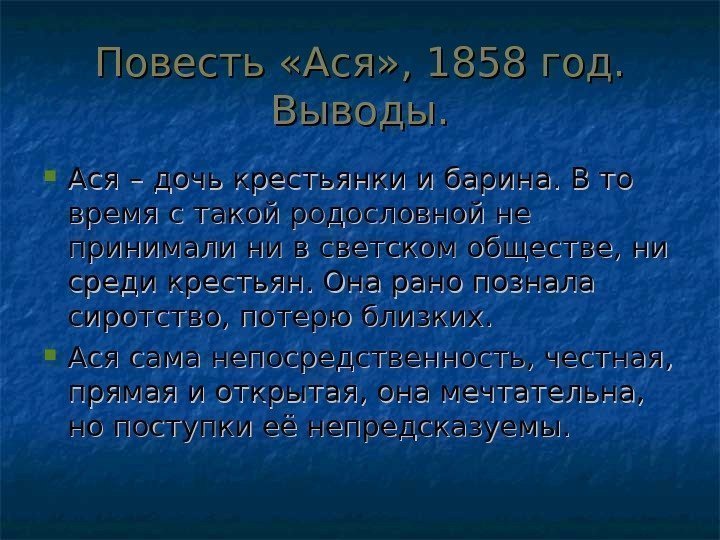 Повесть «Ася», 1858 год. Выводы.

Ася – дочь крестьянки и барина. В то время с такой родословной не принимали ни в светском обществе, ни среди крестьян. Она рано познала сиротство, потерю близких.

Ася сама непосредственность, честная, прямая и открытая, она мечтательна, но поступки её непредсказуемы.